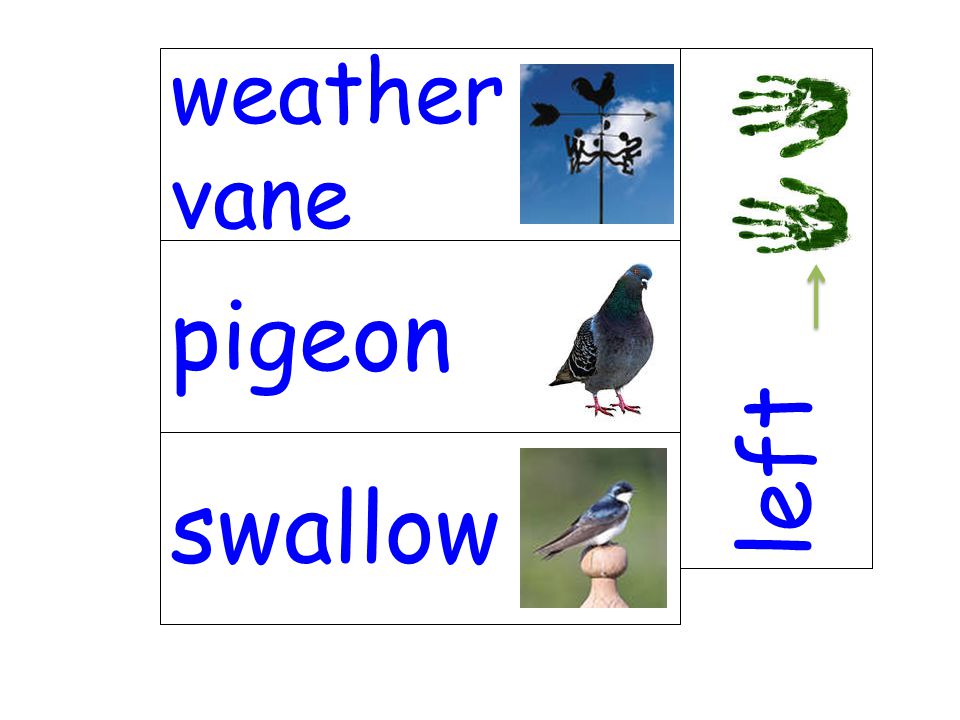 weather vane

pigeon

swallow

left